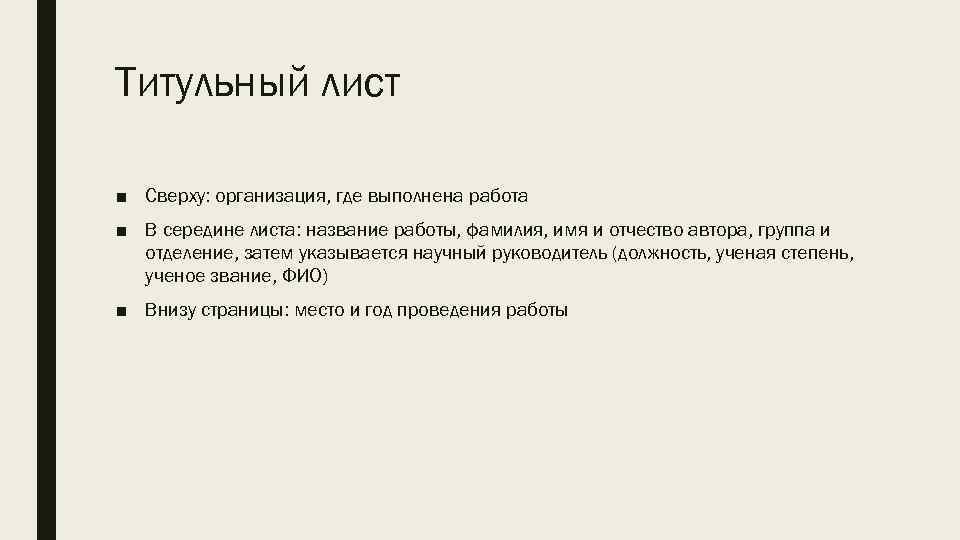 Титульный лист

■ Сверху: организация, где выполнена работа

■ В середине листа: название работы, фамилия, имя и отчество автора, группа и отделение, затем указывается научный руководитель (должность, ученая степень, ученое звание, ФИО)

■ Внизу страницы: место и год проведения работы